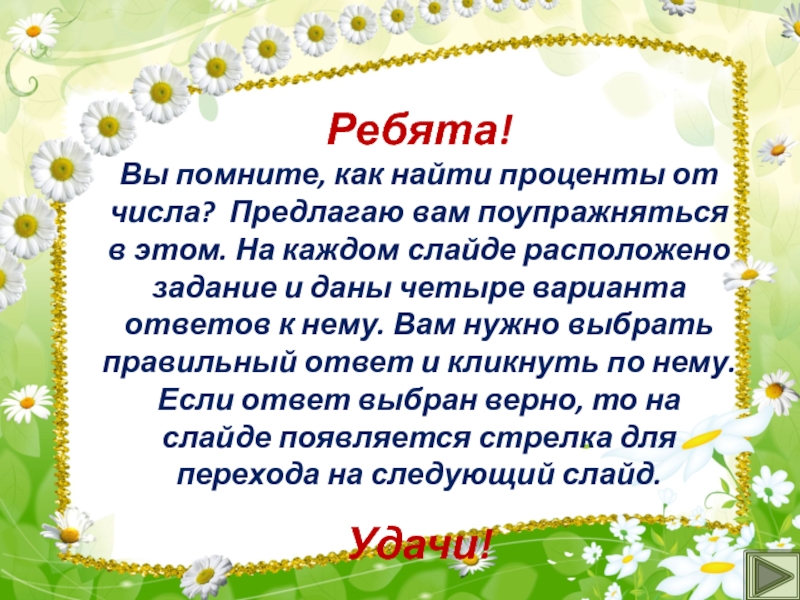 Ребята!

Вы помните, как найти проценты от числа? Предлагаю вам поупражняться в этом. На каждом слайде расположено задание и даны четыре варианта ответов к нему. Вам нужно выбрать правильный ответ и кликнуть по нему. Если ответ выбран верно, то на слайде появляется стрелка для перехода на следующий слайд.

Удачи!